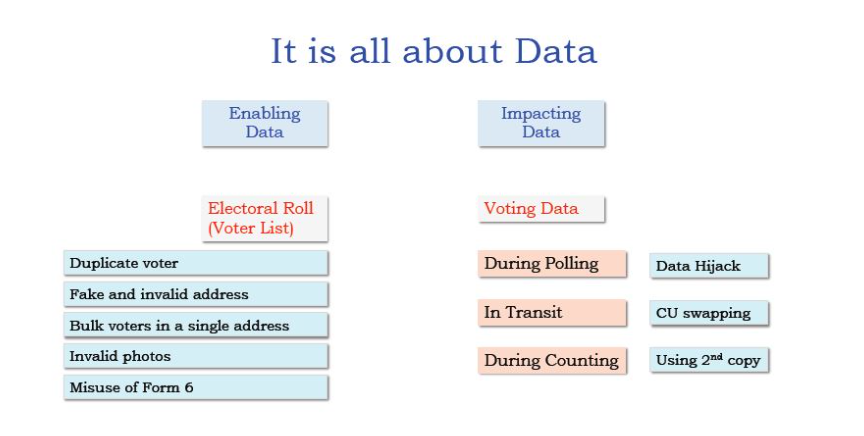 It is all about Data

Enabling Data

Electoral Roll (Voter List)

Duplicate voter

Fake and invalid address

Bulk voters in a single address

Invalid photos

Misuse of Form 6

Impacting Data

Voting Data

During Polling

Data Hijack

In Transit

CU swapping

During Counting

Using $2^{nd}$ copy